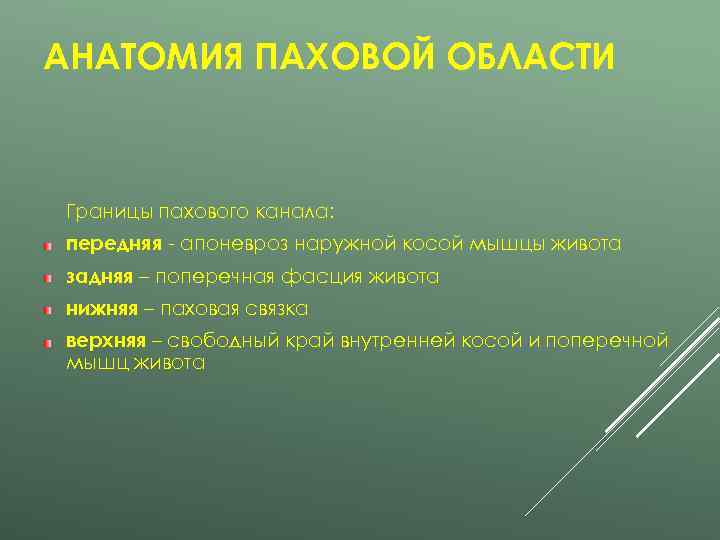 АНАТОМИЯ ПАХОВОЙ ОБЛАСТИ

Границы пахового канала:

передняя - апоневроз наружной косой мышцы живота

задняя – поперечная фасция живота

нижняя – паховая связка

верхняя – свободный край внутренней косой и поперечной мышц живота